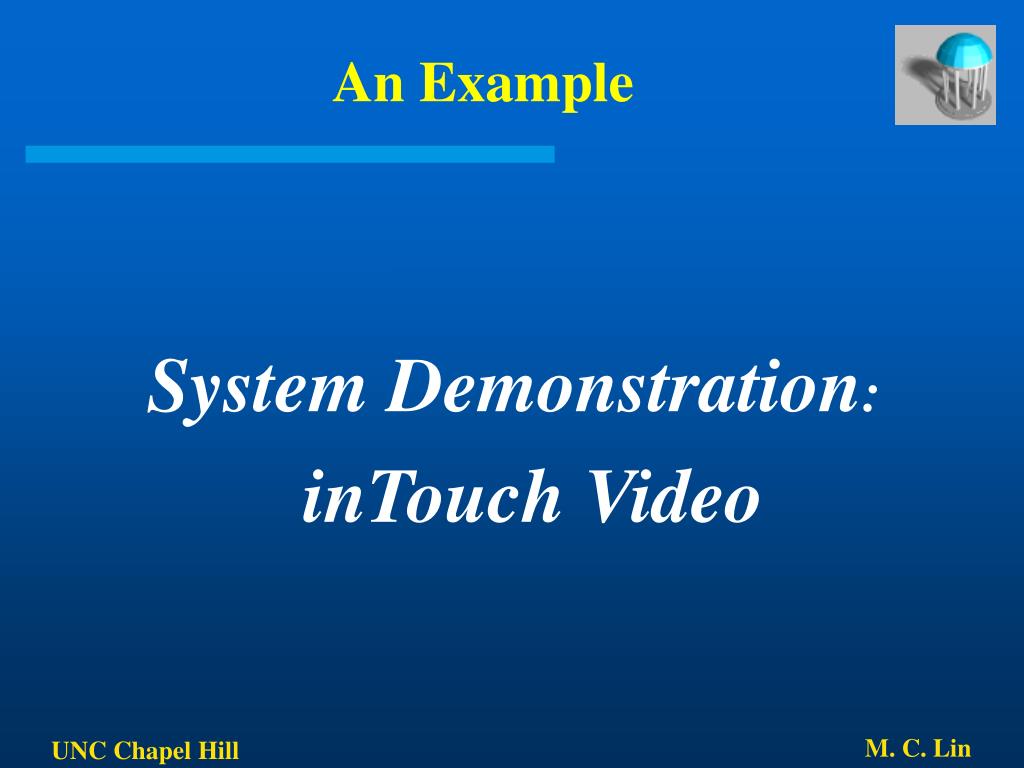 An Example

System Demonstration:
inTouch Video

UNC Chapel Hill

M. C. Lin